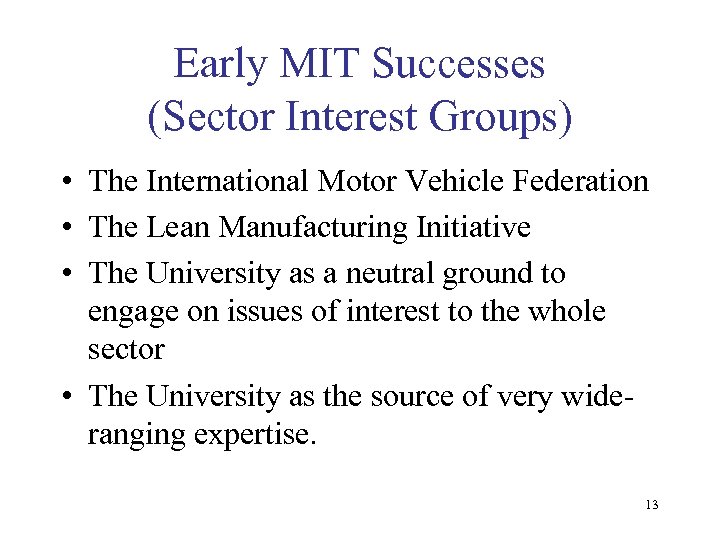 Early MIT Successes
(Sector Interest Groups)

• The International Motor Vehicle Federation
• The Lean Manufacturing Initiative
• The University as a neutral ground to engage on issues of interest to the whole sector
• The University as the source of very wide-ranging expertise.

13